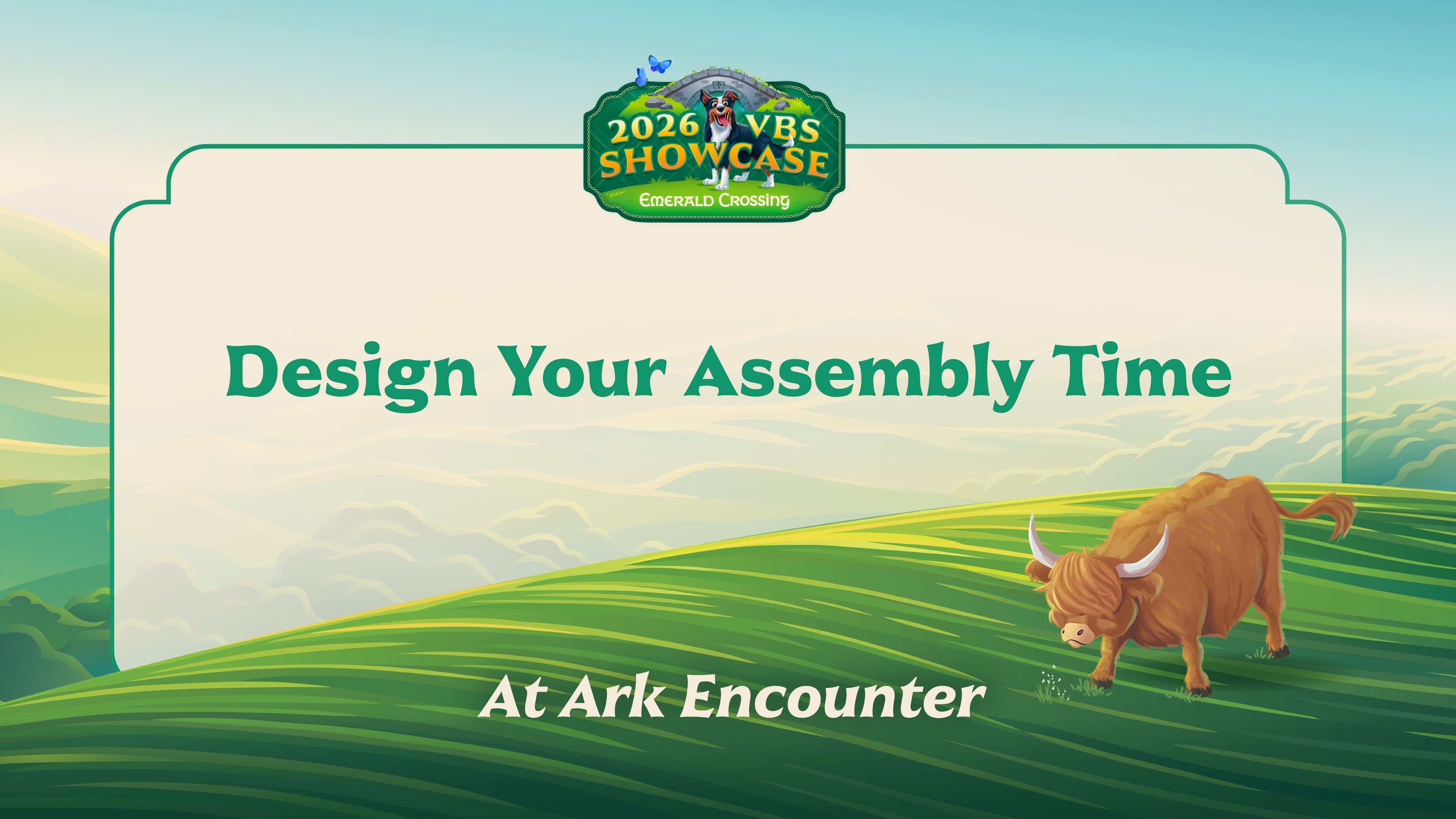 2026 VBS SHOWCASE
Emerald Crossing

Design Your Assembly Time

At Ark Encounter